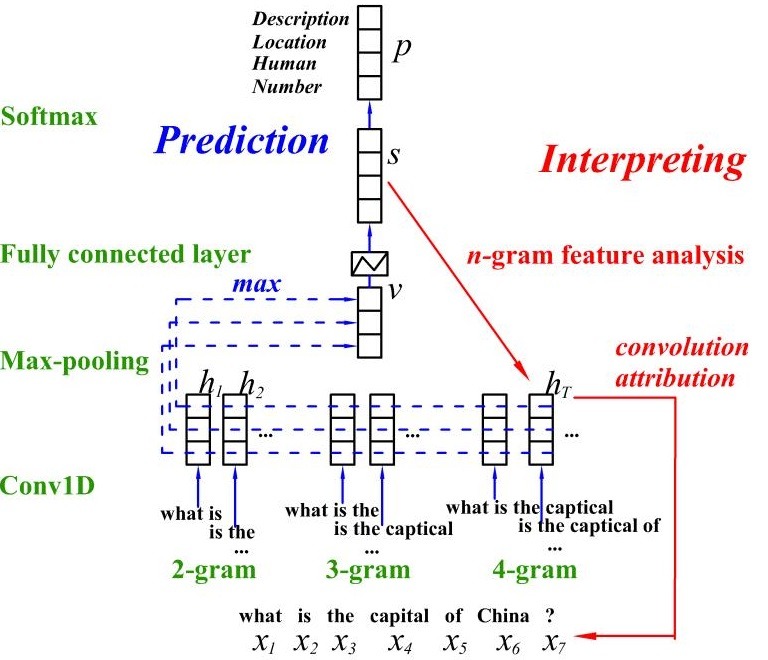 Description
Location
Human
Number

$p$

Softmax

Prediction

$s$

Interpreting

Fully connected layer

$n$-gram feature analysis

max

$v$

Max-pooling

convolution attribution

$h_1$ $h_2$ ... ... $h_T$ ...

Conv1D

what is
is the
...
2-gram

what is the
is the captical
...
3-gram

what is the captical
is the captical of
...
4-gram

what is the capital of China ?
$x_1$ $x_2$ $x_3$ $x_4$ $x_5$ $x_6$ $x_7$